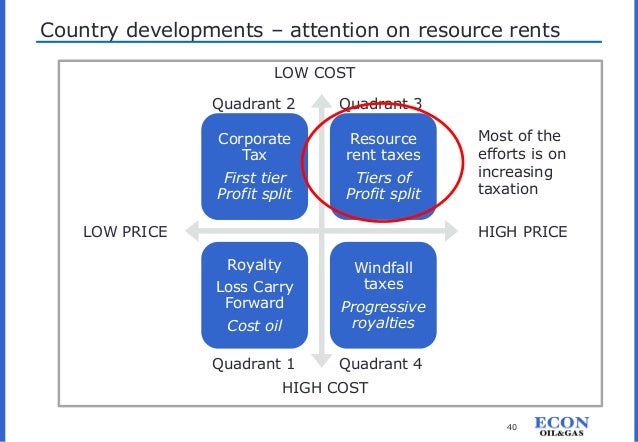 Country developments – attention on resource rents

LOW COST

Quadrant 2

Quadrant 3

Corporate Tax

First tier Profit split

Resource rent taxes

Tiers of Profit split

Most of the efforts is on increasing taxation

LOW PRICE

HIGH PRICE

Royalty

Loss Carry Forward

Cost oil

Windfall taxes

Progressive royalties

Quadrant 1

Quadrant 4

HIGH COST

40

ECON
OIL&GAS